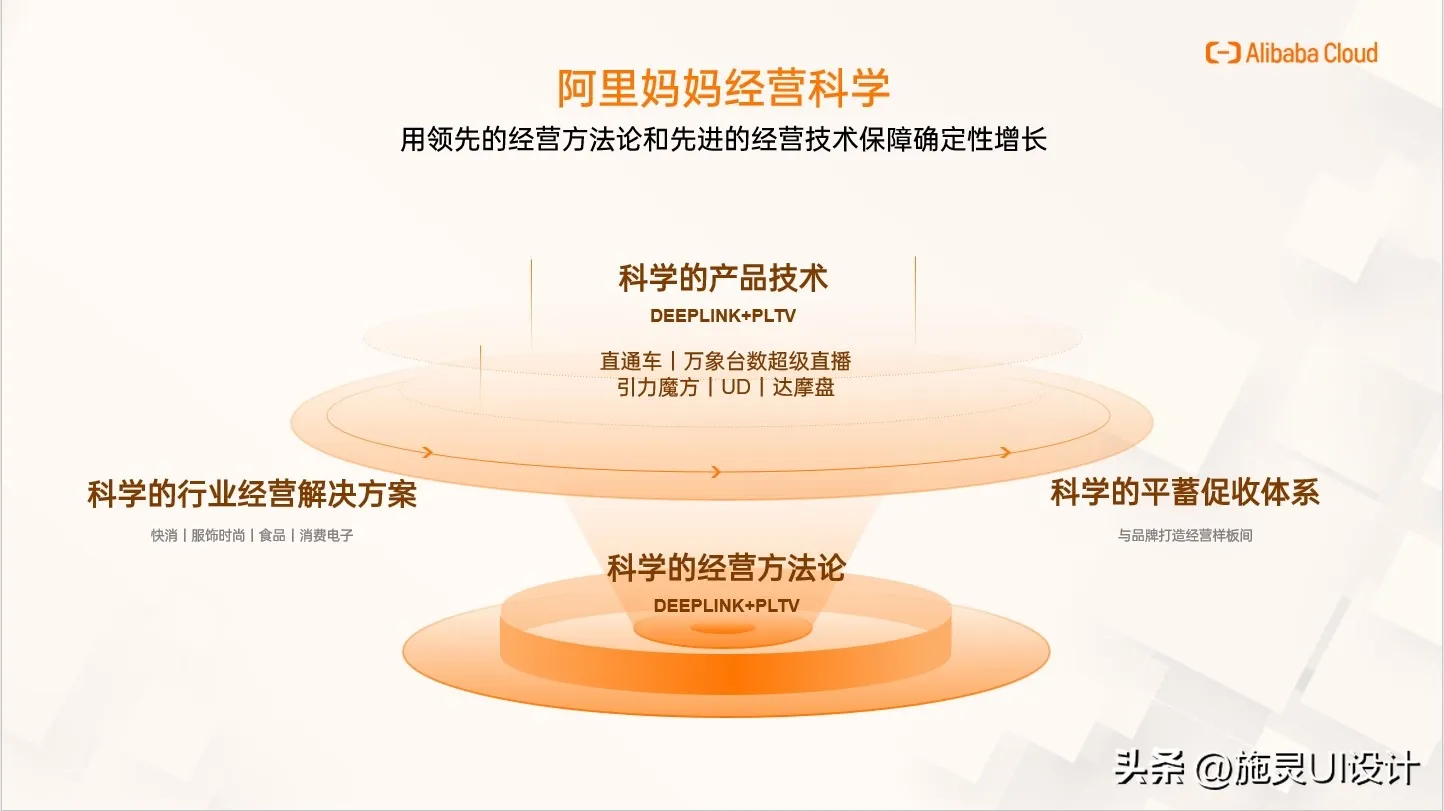 Alibaba Cloud

阿里妈妈经营科学

用领先的经营方法论和先进的经营技术保障确定性增长

科学的产品技术

DEEPLINK+PLTV

直通车丨万象台数超级直播
引力魔方丨UD丨达摩盘

科学的行业经营解决方案

快消丨服饰时尚丨食品丨消费电子

科学的平蓄促收体系

与品牌打造经营样板间

科学的经营方法论

DEEPLINK+PLTV

头条 @施灵UI设计